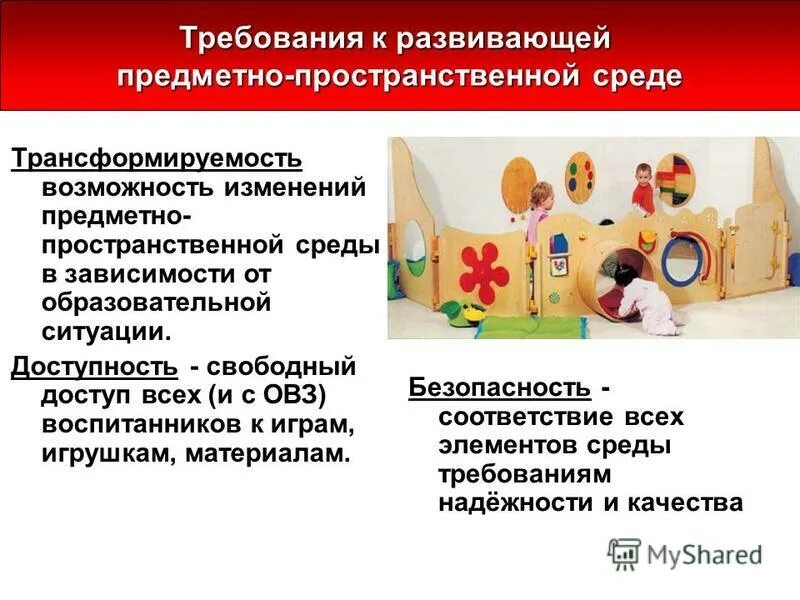 Требования к развивающей предметно-пространственной среде

Трансформируемость возможность изменений предметно-пространственной среды в зависимости от образовательной ситуации.

Доступность - свободный доступ всех (и с ОВЗ) воспитанников к играм, игрушкам, материалам.

Безопасность - соответствие всех элементов среды требованиям надёжности и качества

MyShared